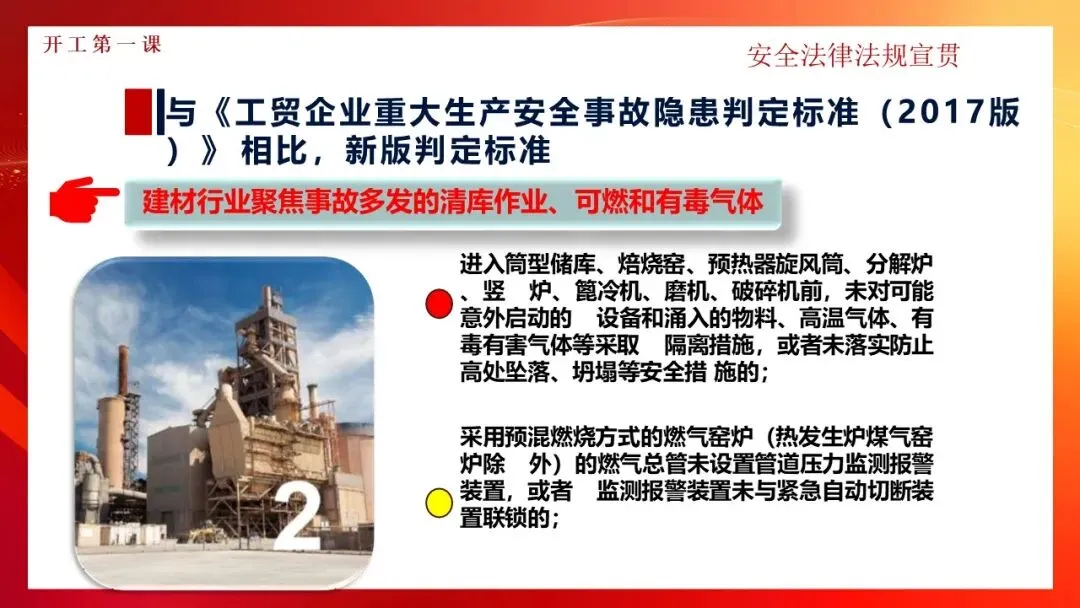 开工第一课

安全法律法规宣贯

与《工贸企业重大生产安全事故隐患判定标准（2017版）》相比，新版判定标准

建材行业聚焦事故多发的清库作业、可燃和有毒气体

2

进入筒型储库、焙烧窑、预热器旋风筒、分解炉、竖 炉、篦冷机、磨机、破碎机前，未对可能意外启动的 设备和涌入的物料、高温气体、有毒有害气体等采取 隔离措施，或者未落实防止高处坠落、坍塌等安全措 施的；

采用预混燃烧方式的燃气窑炉（热发生炉煤气窑炉除 外）的燃气总管未设置管道压力监测报警装置，或者 监测报警装置未与紧急自动切断装置联锁的；